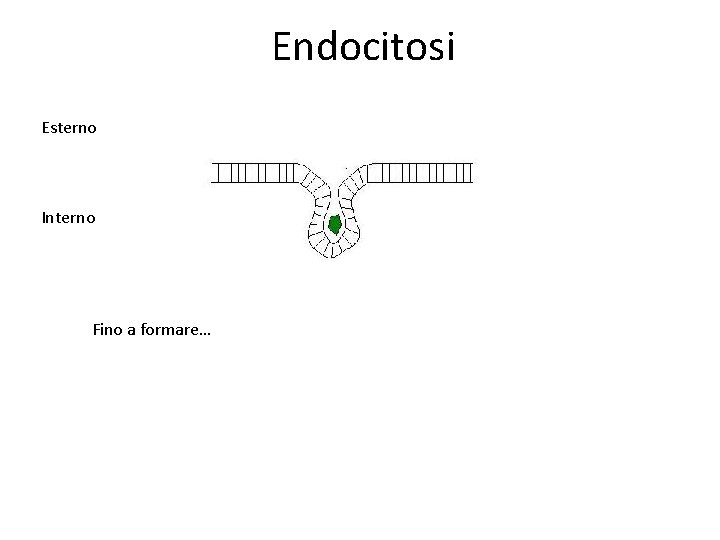 Endocitosi

Esterno

Interno

Fino a formare…